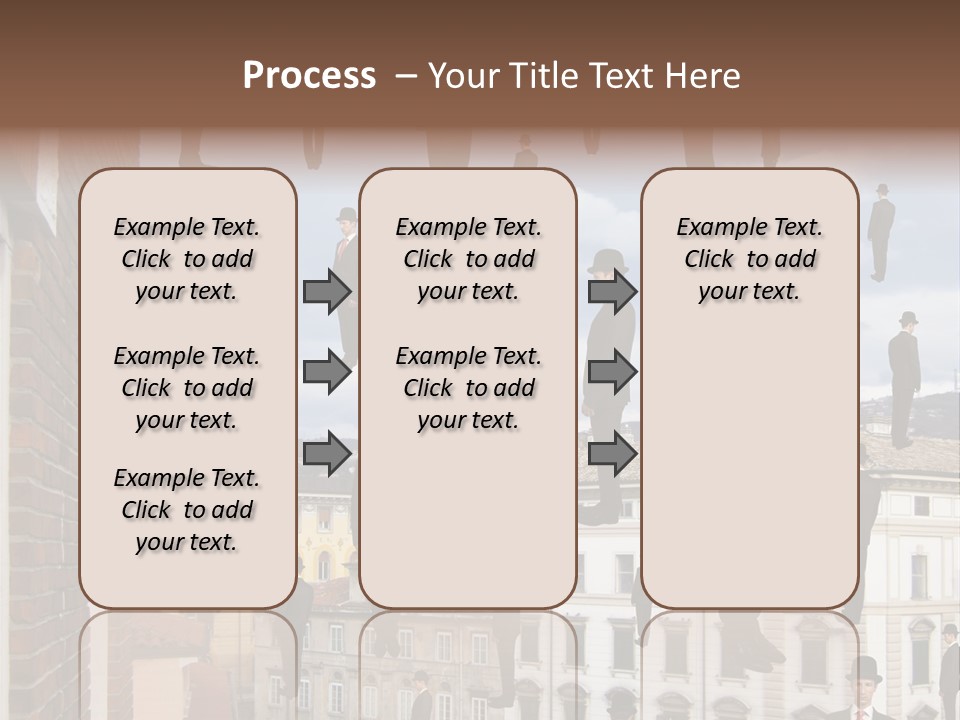 Process – Your Title Text Here

Example Text. Click to add your text.

Example Text. Click to add your text.

Example Text. Click to add your text.

Example Text. Click to add your text.

Example Text. Click to add your text.

Example Text. Click to add your text.